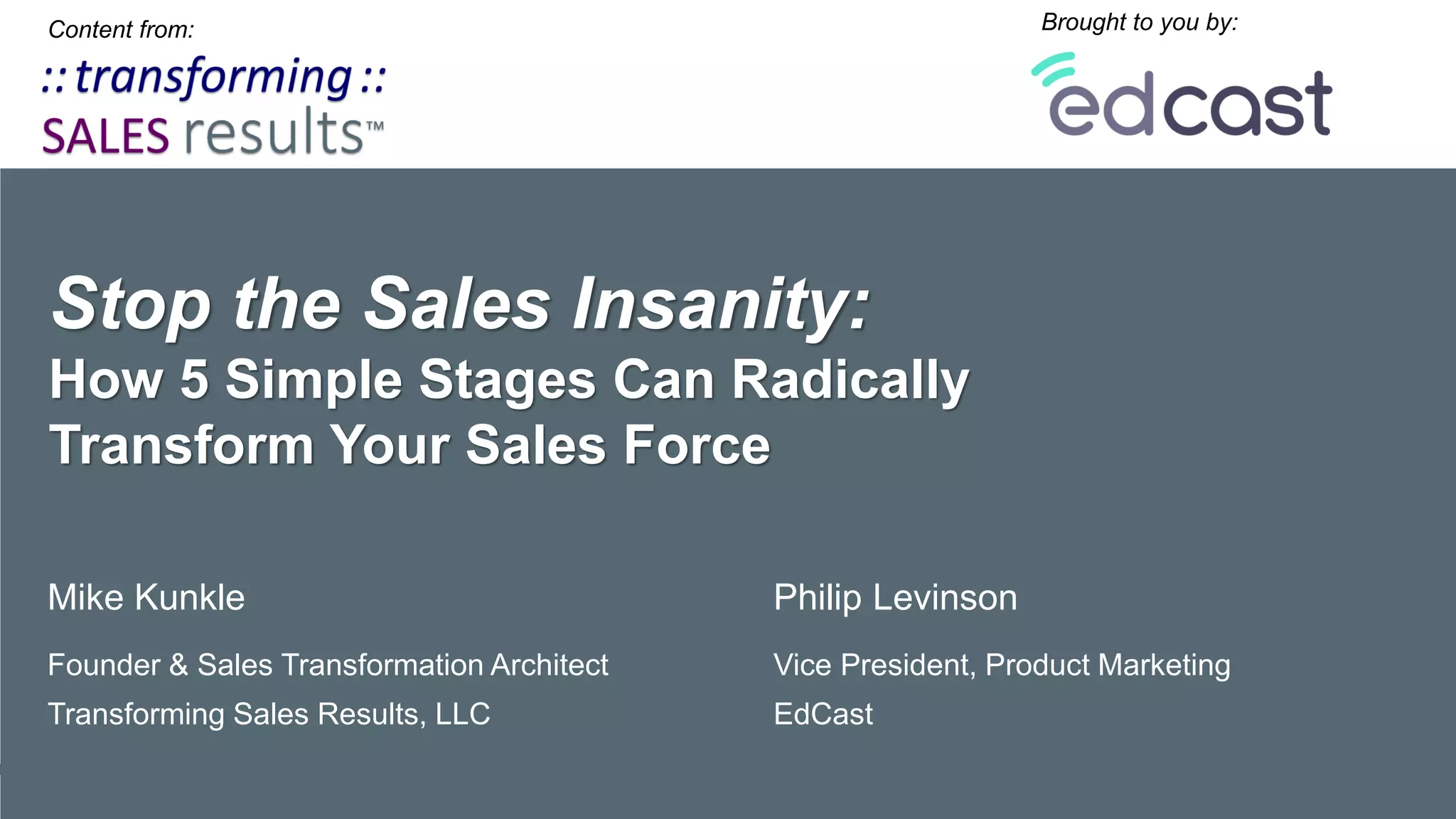 Content from:

:: transforming ::
SALES results™

Brought to you by:

edcast

Stop the Sales Insanity:
How 5 Simple Stages Can Radically Transform Your Sales Force

Mike Kunkle

Founder & Sales Transformation Architect

Transforming Sales Results, LLC

Philip Levinson

Vice President, Product Marketing

EdCast